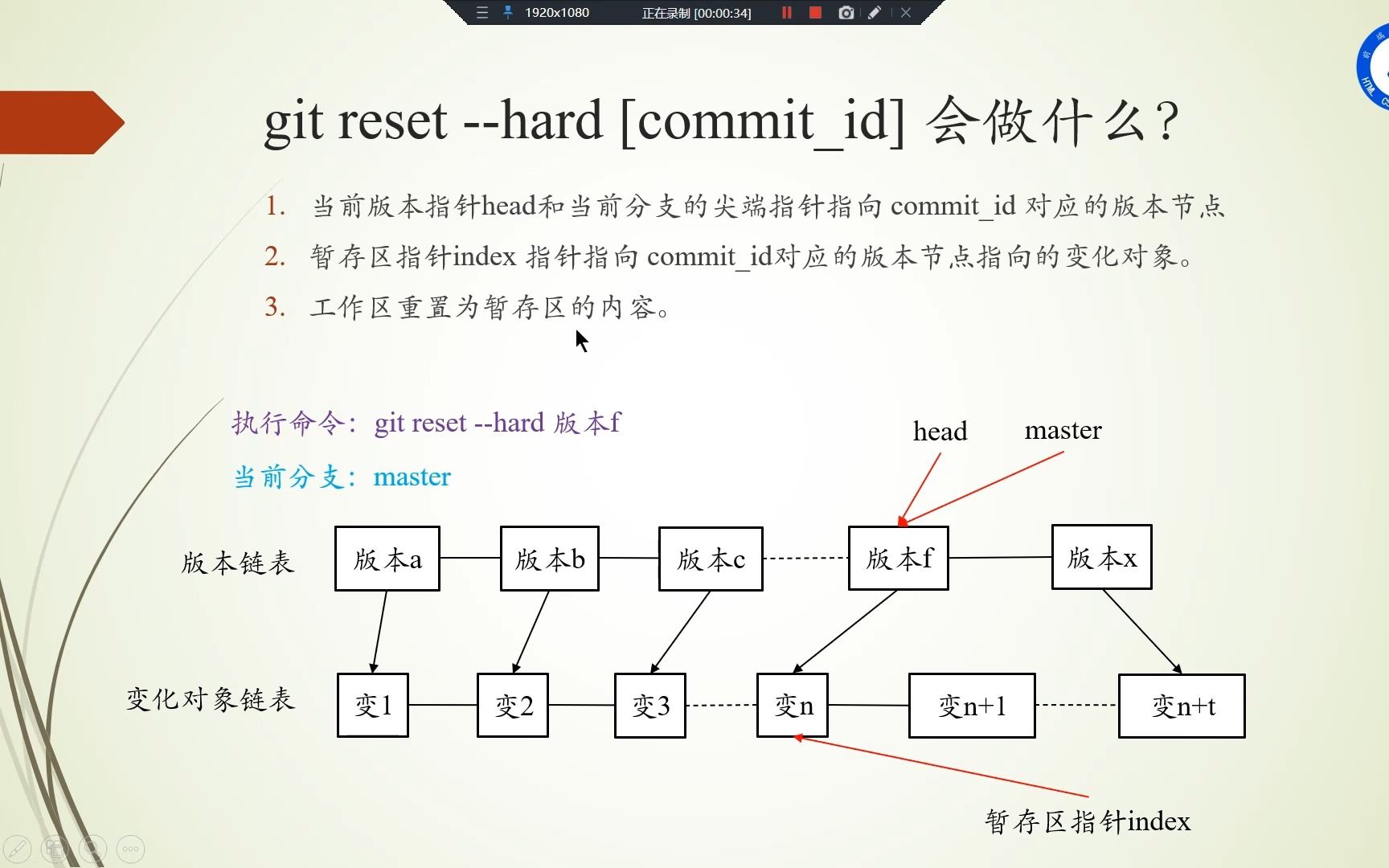 1920x1080 正在录制 [00:00:34]

git reset --hard [commit_id] 会做什么?

1. 当前版本指针head和当前分支的尖端指针指向 commit_id 对应的版本节点

2. 暂存区指针index 指针指向 commit_id对应的版本节点指向的变化对象。

3. 工作区重置为暂存区的内容。

执行命令: git reset --hard 版本f

当前分支: master

head master

版本链表 版本a 版本b 版本c 版本f 版本x

变化对象链表 变1 变2 变3 变n 变n+1 变n+t

暂存区指针index